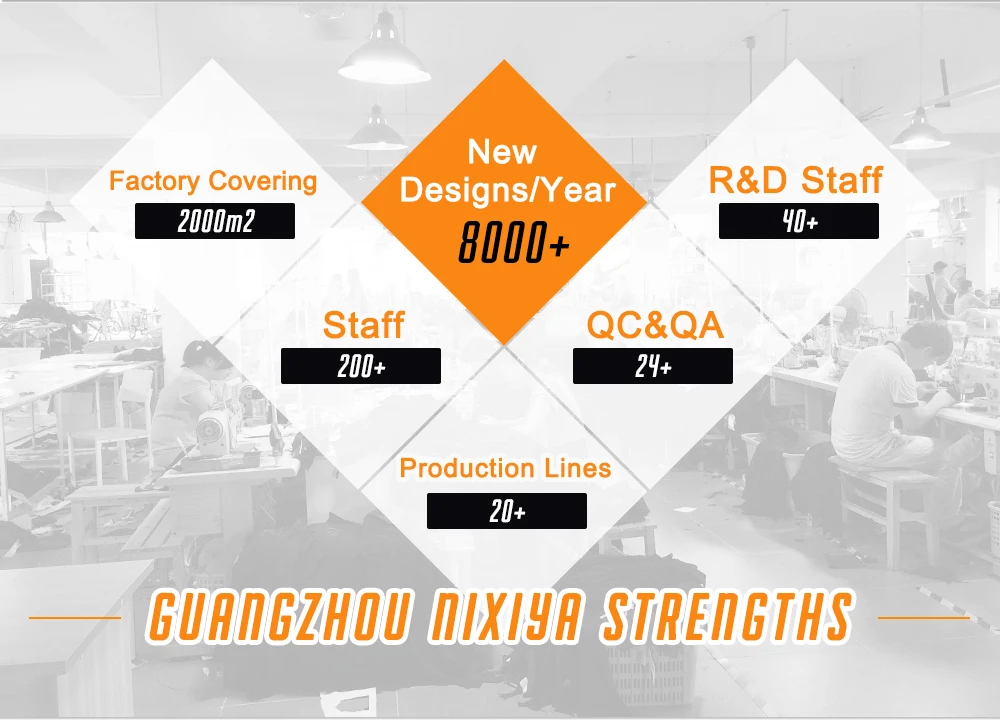 Factory Covering
2000m2

New Designs/Year
8000+

R&D Staff
40+

Staff
200+

QC&QA
24+

Production Lines
20+

GUANGZHOU NIXIYA STRENGTHS